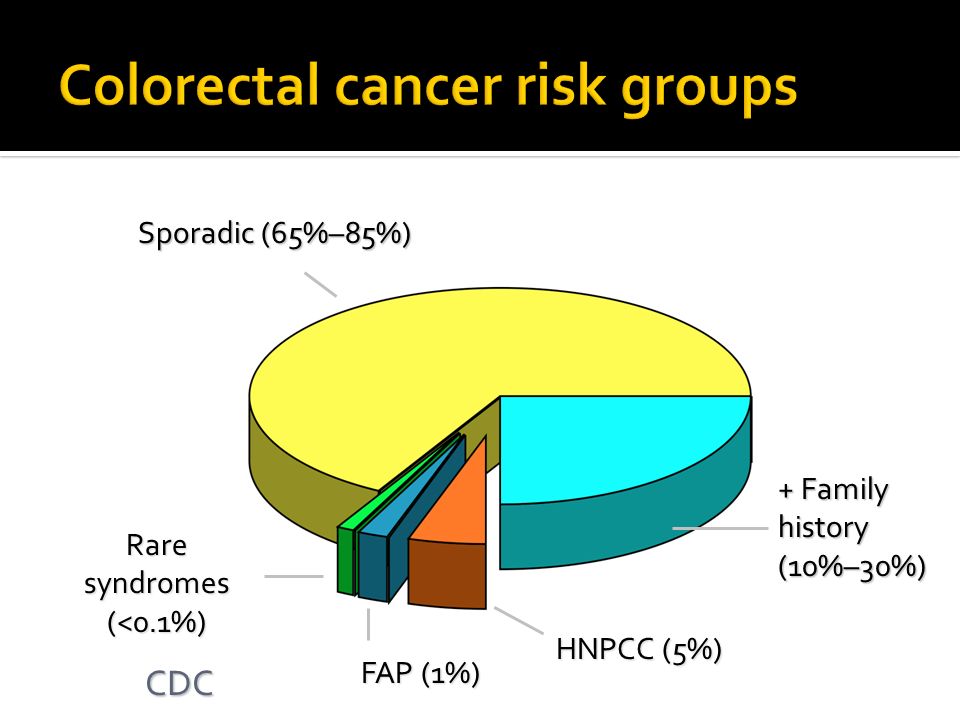 Colorectal cancer risk groups

Sporadic (65%–85%)

+ Family history (10%–30%)

Rare syndromes (<0.1%)

HNPCC (5%)

FAP (1%)

CDC